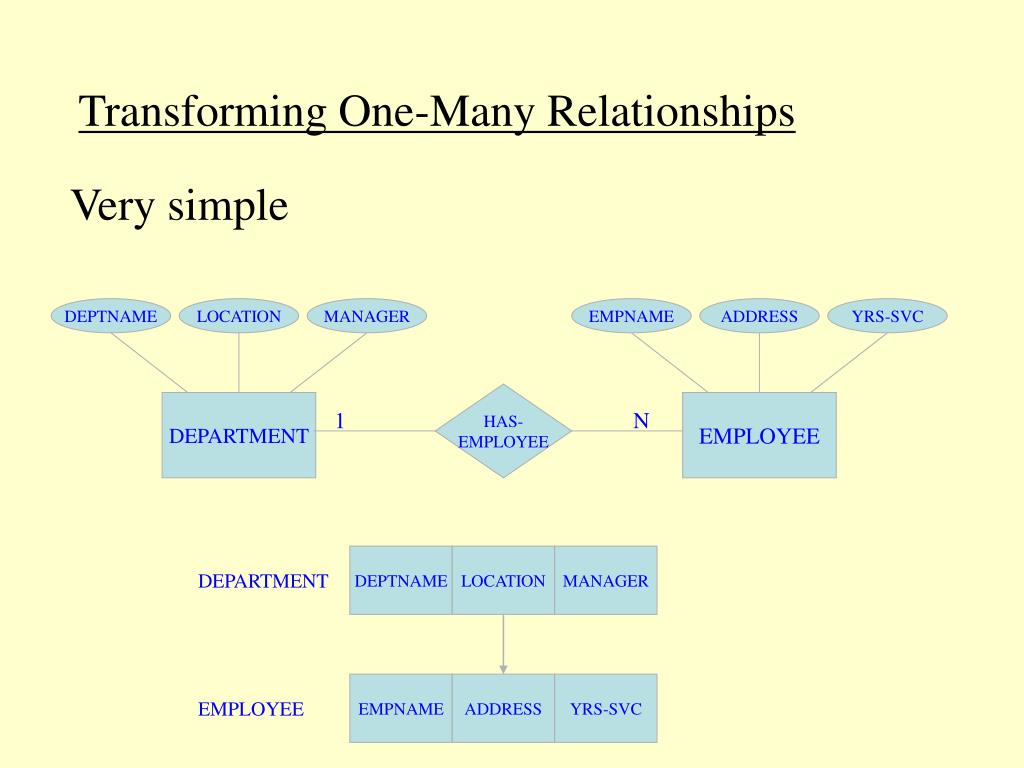 Transforming One-Many Relationships

Very simple

DEPTNAME LOCATION MANAGER

EMPNAME ADDRESS YRS-SVC

DEPARTMENT 1 HAS-EMPLOYEE N EMPLOYEE

DEPARTMENT

| DEPTNAME | LOCATION | MANAGER |
|---|---|---|

EMPLOYEE

| EMPNAME | ADDRESS | YRS-SVC |
|---|---|---|